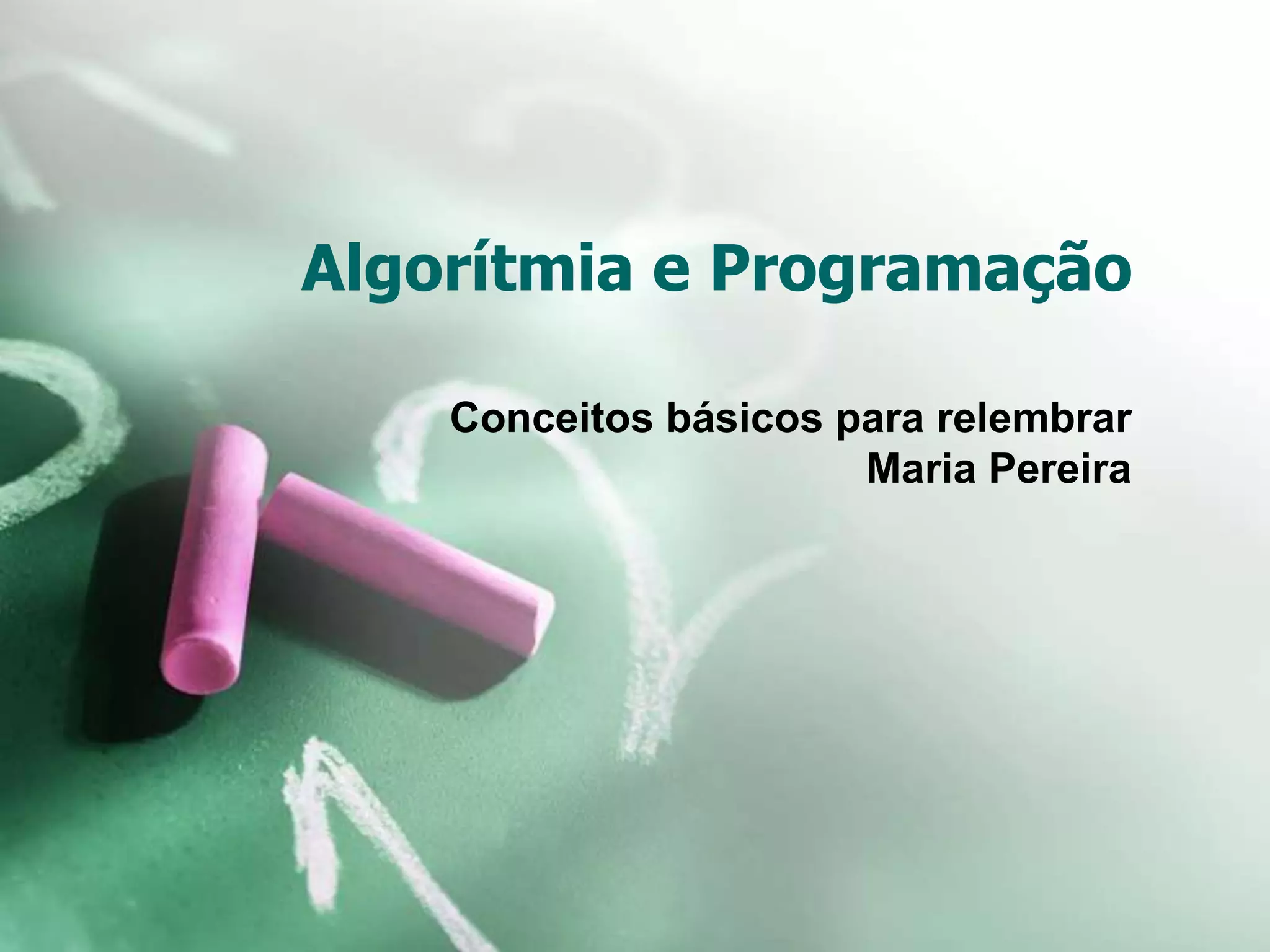 Algorítmia e Programação

Conceitos básicos para relembrar
Maria Pereira